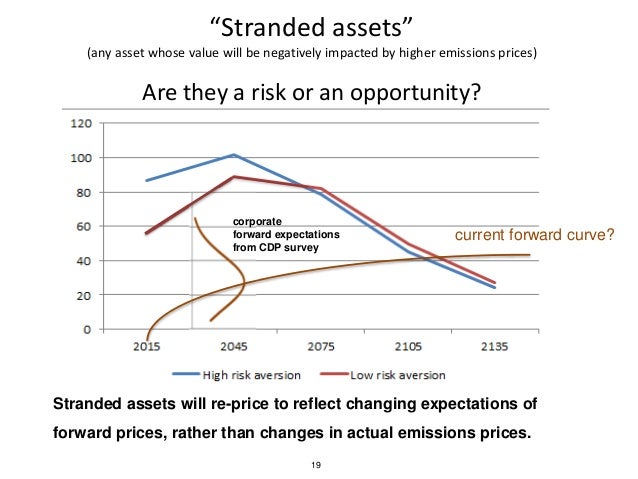 “Stranded assets”
(any asset whose value will be negatively impacted by higher emissions prices)

Are they a risk or an opportunity?

120
100
80
60
40
20
0

corporate forward expectations from CDP survey

current forward curve?

2015 2045 2075 2105 2135

High risk aversion Low risk aversion

Stranded assets will re-price to reflect changing expectations of forward prices, rather than changes in actual emissions prices.

19